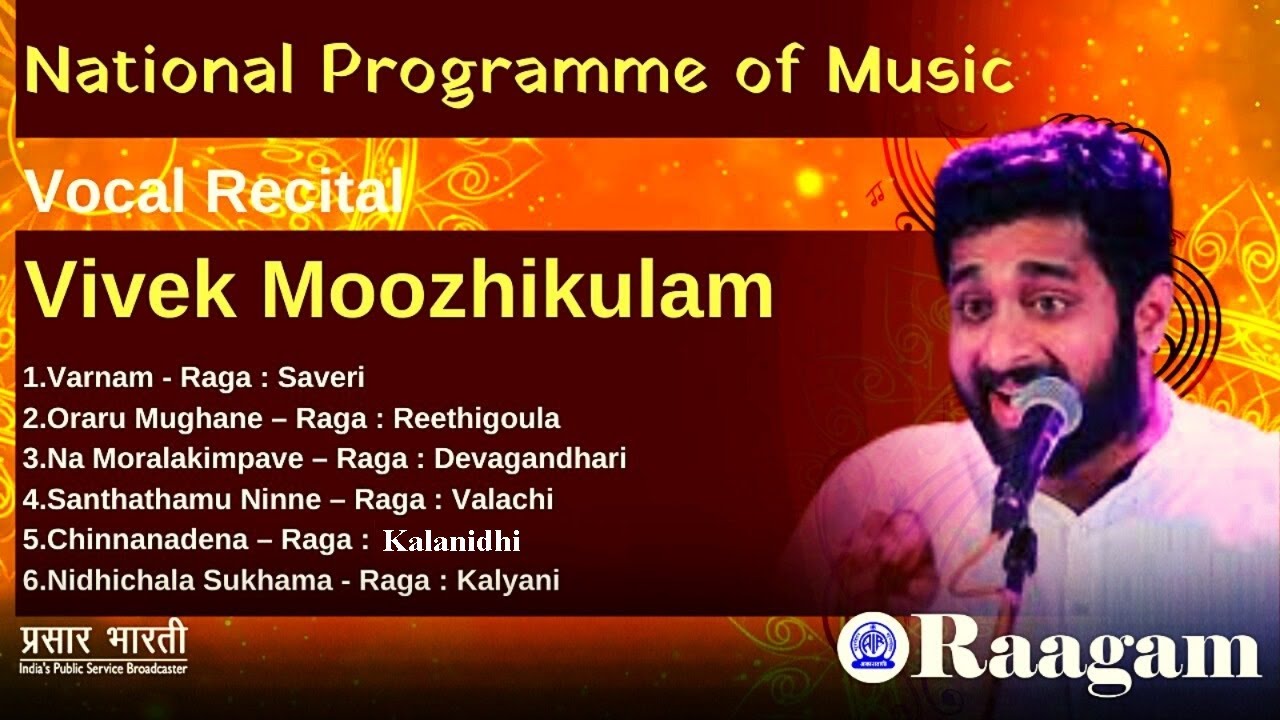 National Programme of Music

Vocal Recital

Vivek Moozhikulam

1.Varnam - Raga : Saveri
2.Oraru Mughane – Raga : Reethigoula
3.Na Moralakimpave – Raga : Devagandhari
4.Santhathamu Ninne – Raga : Valachi
5.Chinnanadena – Raga : Kalanidhi
6.Nidhichala Sukhama - Raga : Kalyani

प्रसार भारती
India's Public Service Broadcaster

AIR

Raagam